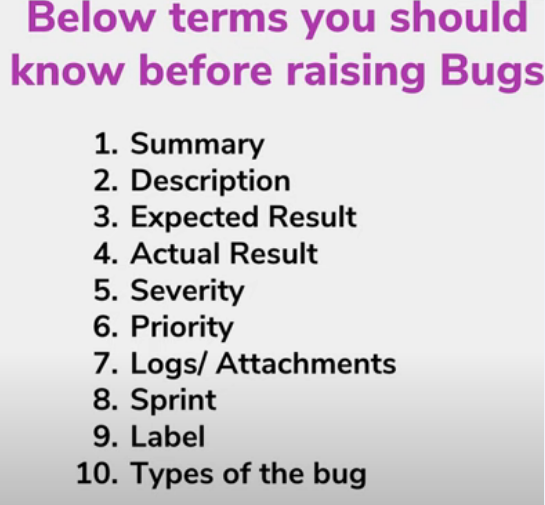 Below terms you should know before raising Bugs

1. Summary
2. Description
3. Expected Result
4. Actual Result
5. Severity
6. Priority
7. Logs/ Attachments
8. Sprint
9. Label
10. Types of the bug